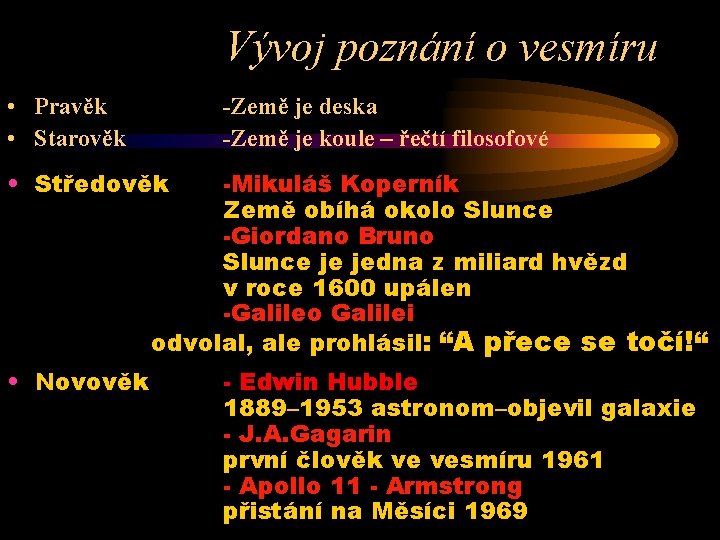 Vývoj poznání o vesmíru

• Pravěk -Země je deska
• Starověk -Země je koule – řečtí filosofové
• Středověk -Mikuláš Koperník
Země obíhá okolo Slunce
-Giordano Bruno
Slunce je jedna z miliard hvězd
v roce 1600 upálen
-Galileo Galilei
odvolal, ale prohlásil: “A přece se točí!“
• Novověk - Edwin Hubble
1889–1953 astronom–objevil galaxie
- J.A.Gagarin
první člověk ve vesmíru 1961
- Apollo 11 - Armstrong
přistání na Měsíci 1969